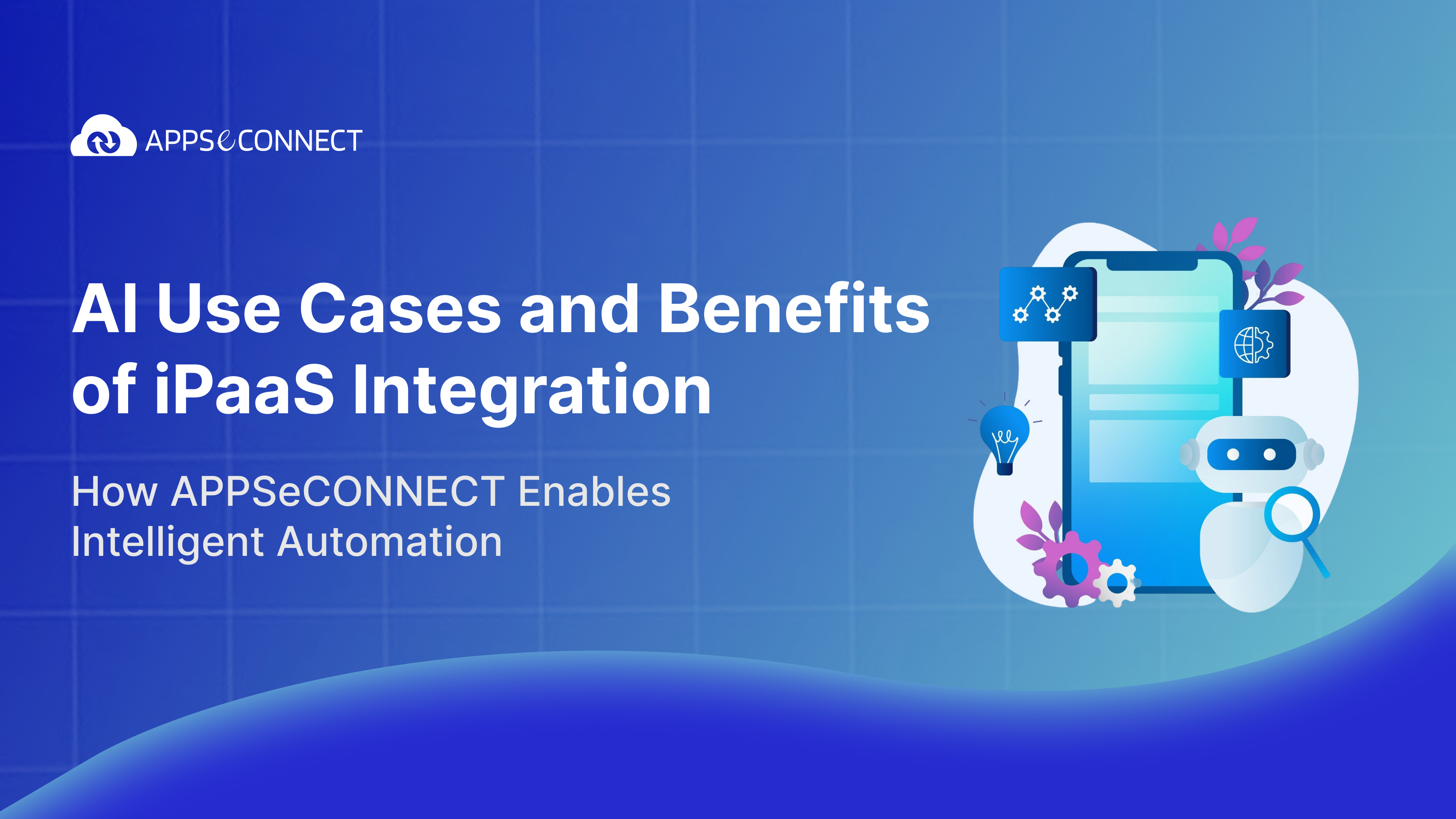 APPSeCONNECT

AI Use Cases and Benefits of iPaaS Integration

How APPSeCONNECT Enables Intelligent Automation